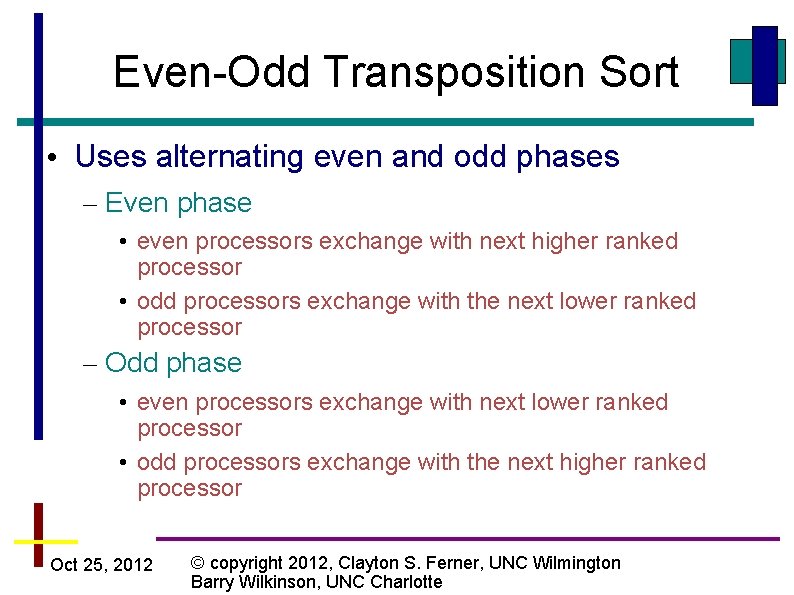 Even-Odd Transposition Sort

• Uses alternating even and odd phases

– Even phase

• even processors exchange with next higher ranked processor

• odd processors exchange with the next lower ranked processor

– Odd phase

• even processors exchange with next lower ranked processor

• odd processors exchange with the next higher ranked processor

Oct 25, 2012

© copyright 2012, Clayton S. Ferner, UNC Wilmington
Barry Wilkinson, UNC Charlotte